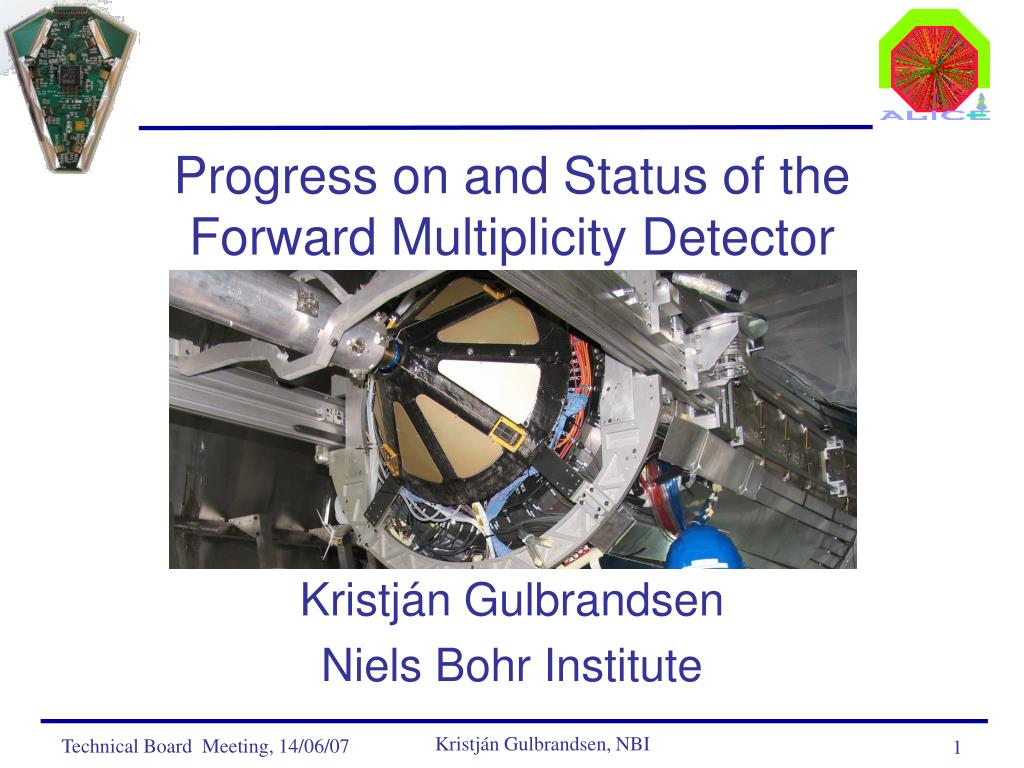 ALICE

Progress on and Status of the Forward Multiplicity Detector

Kristján Gulbrandsen
Niels Bohr Institute

Technical Board Meeting, 14/06/07

Kristján Gulbrandsen, NBI

1